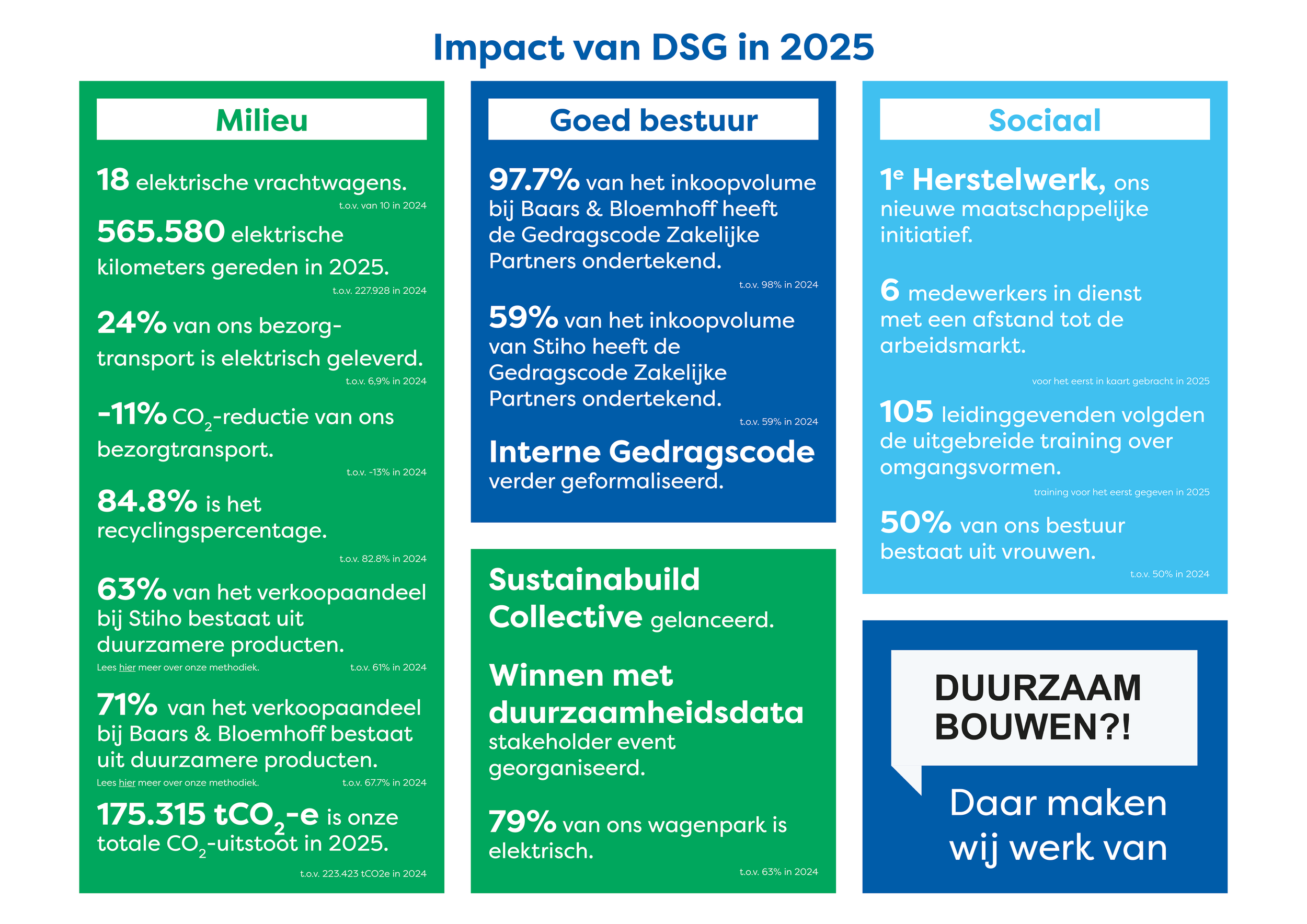 Impact van DSG in 2025

Milieu

18 elektrische vrachtwagens.
t.o.v. van 10 in 2024

565.580 elektrische kilometers gereden in 2025.
t.o.v. 227.928 in 2024

24% van ons bezorgtransport is elektrisch geleverd.
t.o.v. 6,9% in 2024

-11% $CO_2$-reductie van ons bezorgtransport.
t.o.v. -13% in 2024

84.8% is het recyclingspercentage.
t.o.v. 82.8% in 2024

63% van het verkoopaandeel bij Stiho bestaat uit duurzamere producten.
Lees hier meer over onze methodiek. t.o.v. 61% in 2024

71% van het verkoopaandeel bij Baars & Bloemhoff bestaat uit duurzamere producten.
Lees hier meer over onze methodiek. t.o.v. 67.7% in 2024

175.315 $tCO_2$-e is onze totale $CO_2$-uitstoot in 2025.
t.o.v. 223.423 tCO2e in 2024

Goed bestuur

97.7% van het inkoopvolume bij Baars & Bloemhoff heeft de Gedragscode Zakelijke Partners ondertekend.
t.o.v. 98% in 2024

59% van het inkoopvolume van Stiho heeft de Gedragscode Zakelijke Partners ondertekend.
t.o.v. 59% in 2024

Interne Gedragscode verder geformaliseerd.

Sustainabuild Collective gelanceerd.

Winnen met duurzaamheidsdata stakeholder event georganiseerd.

79% van ons wagenpark is elektrisch.
t.o.v. 63% in 2024

Sociaal

1e Herstelwerk, ons nieuwe maatschappelijke initiatief.

6 medewerkers in dienst met een afstand tot de arbeidsmarkt.
voor het eerst in kaart gebracht in 2025

105 leidinggevenden volgden de uitgebreide training over omgangsvormen.
training voor het eerst gegeven in 2025

50% van ons bestuur bestaat uit vrouwen.
t.o.v. 50% in 2024

DUURZAAM BOUWEN?!

Daar maken wij werk van